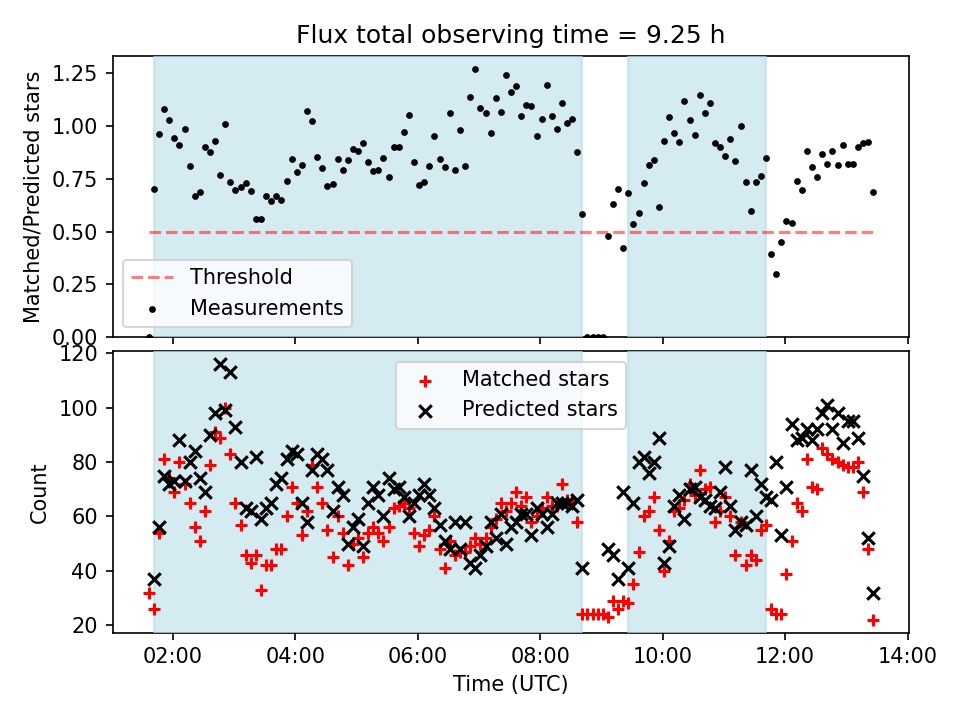 Flux total observing time = 9.25 h

Matched/Predicted stars

1.25
1.00
0.75
0.50
0.25
0.00

Threshold
Measurements

Count

120
100
80
60
40
20

Matched stars
Predicted stars

02:00
04:00
06:00
08:00
10:00
12:00
14:00

Time (UTC)